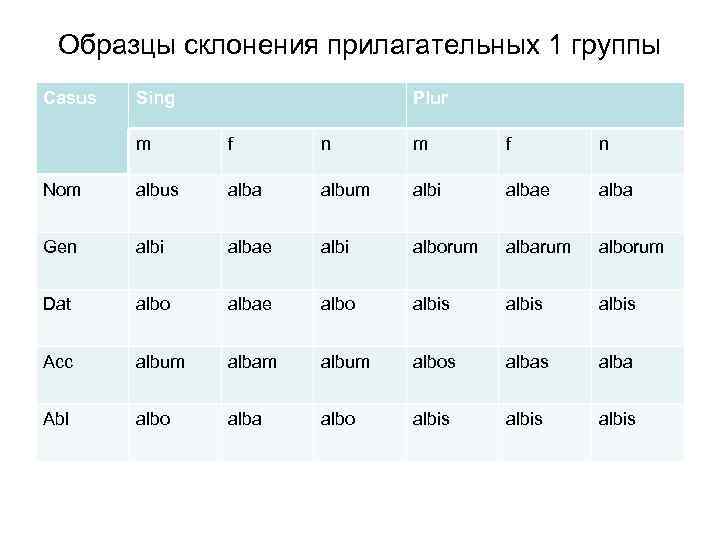 Образцы склонения прилагательных 1 группы

| Casus | Sing | | | Plur | | |
|---|---|---|---|---|---|---|
| | m | f | n | m | f | n |
| Nom | albus | alba | album | albi | albae | alba |
| Gen | albi | albae | albi | alborum | albarum | alborum |
| Dat | albo | albae | albo | albis | albis | albis |
| Acc | album | albam | album | albos | albas | alba |
| Abl | albo | alba | albo | albis | albis | albis |